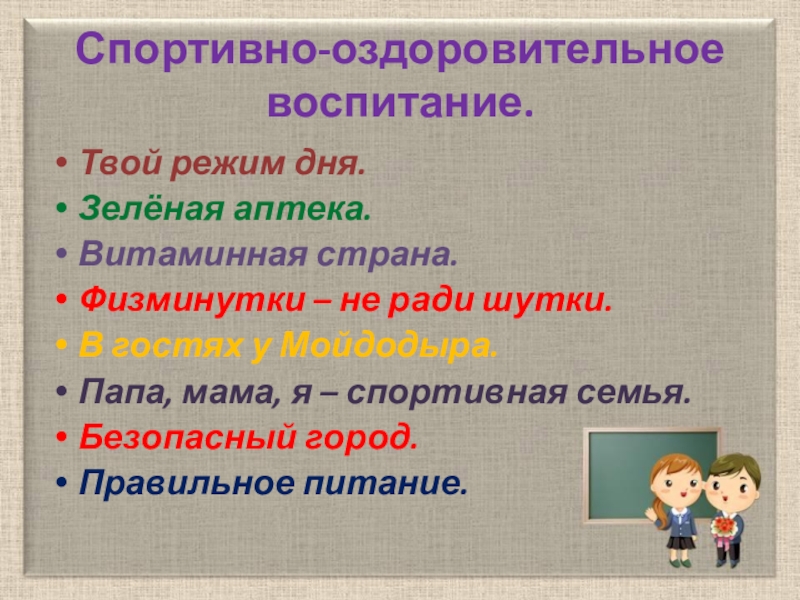 Спортивно-оздоровительное воспитание.

• Твой режим дня.
• Зелёная аптека.
• Витаминная страна.
• Физминутки – не ради шутки.
• В гостях у Мойдодыра.
• Папа, мама, я – спортивная семья.
• Безопасный город.
• Правильное питание.